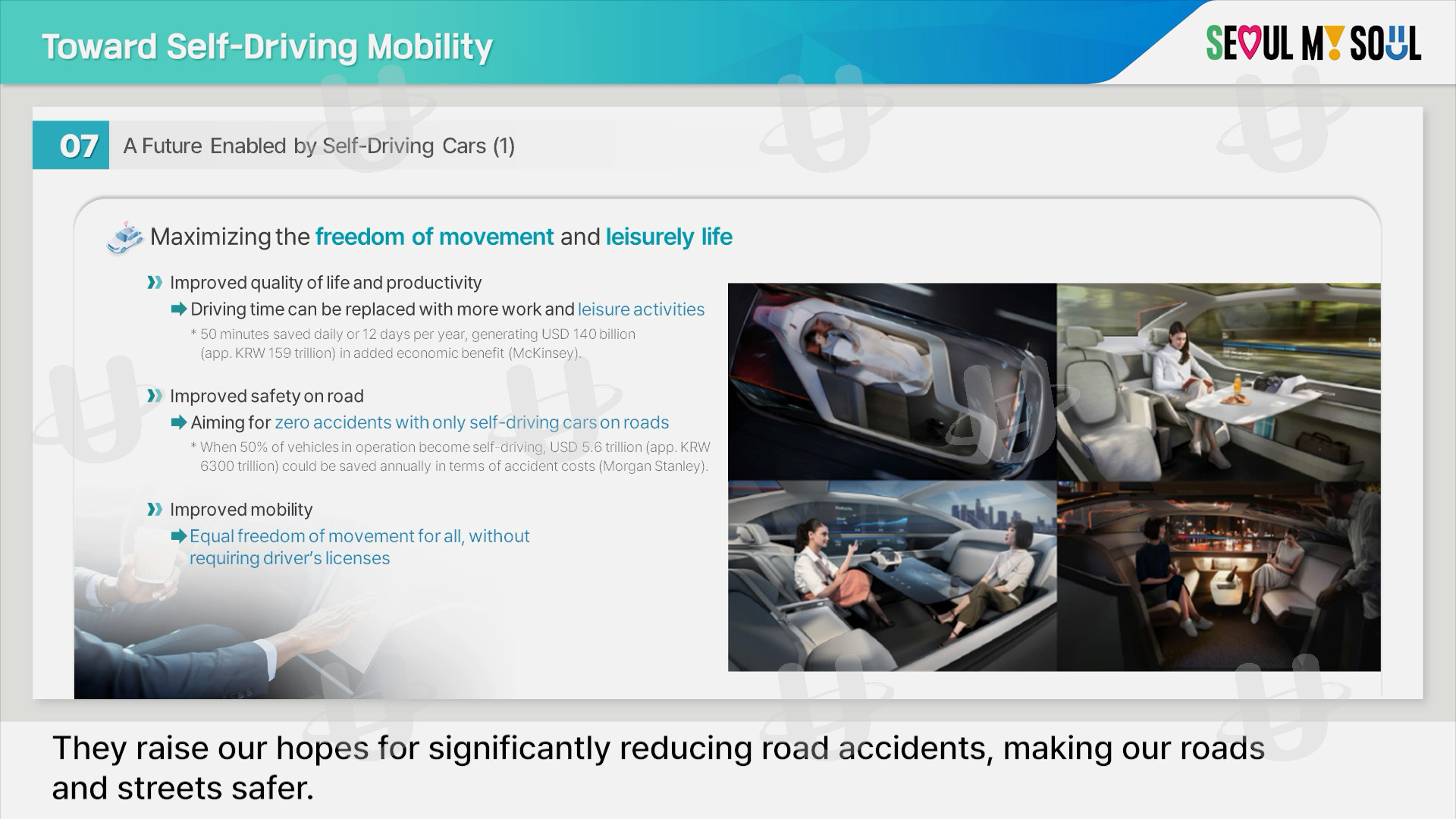 Toward Self-Driving Mobility

SEOUL MY SOUL

07 A Future Enabled by Self-Driving Cars (1)

Maximizing the freedom of movement and leisurely life

Improved quality of life and productivity
Driving time can be replaced with more work and leisure activities
* 50 minutes saved daily or 12 days per year, generating USD 140 billion (app. KRW 159 trillion) in added economic benefit (McKinsey).

Improved safety on road
Aiming for zero accidents with only self-driving cars on roads
* When 50% of vehicles in operation become self-driving, USD 5.6 trillion (app. KRW 6300 trillion) could be saved annually in terms of accident costs (Morgan Stanley).

Improved mobility
Equal freedom of movement for all, without requiring driver's licenses

They raise our hopes for significantly reducing road accidents, making our roads and streets safer.